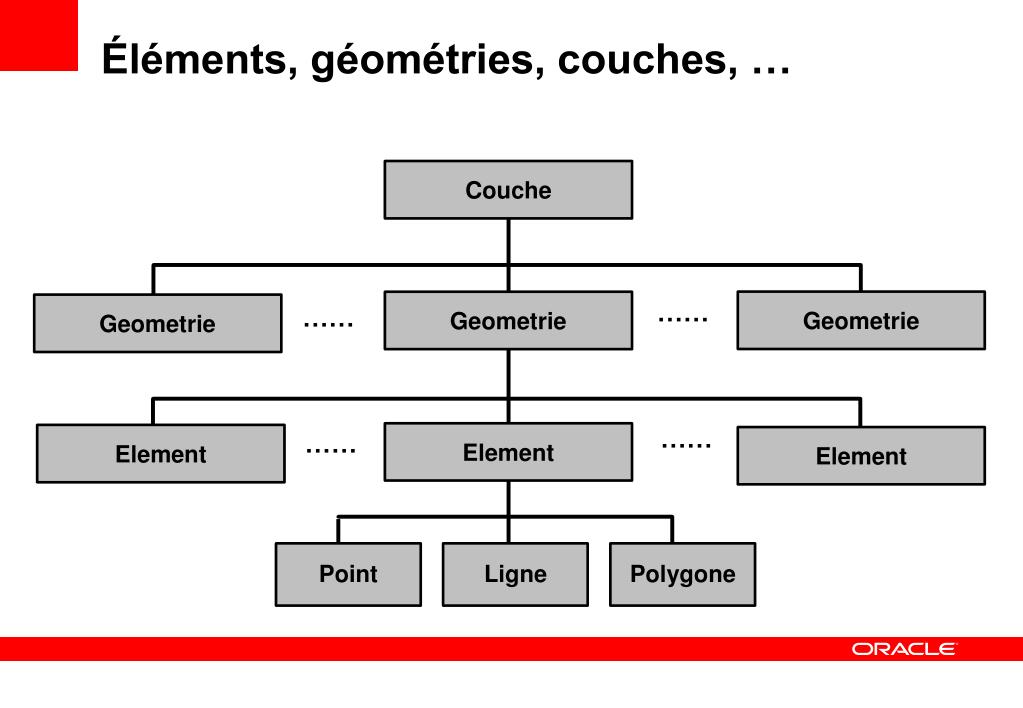 Éléments, géométries, couches, …

Couche

Geometrie …… Geometrie …… Geometrie

Element …… Element …… Element

Point

Ligne

Polygone

ORACLE